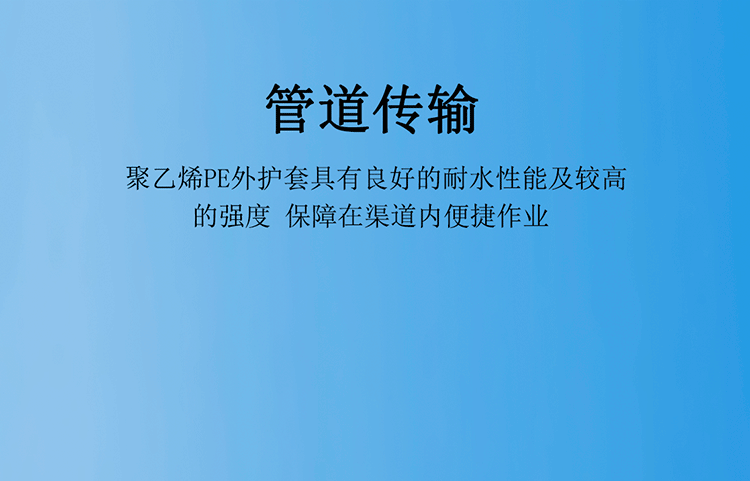 管道传输

聚乙烯PE外护套具有良好的耐水性能及较高的强度 保障在渠道内便捷作业